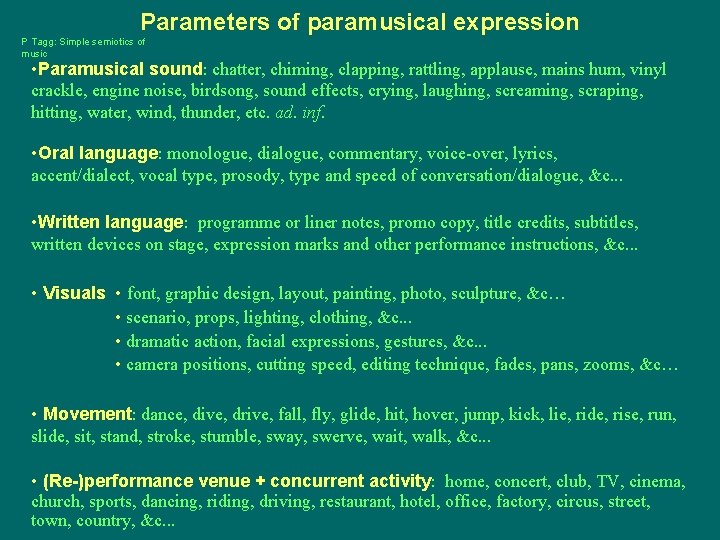 Parameters of paramusical expression

P Tagg: Simple semiotics of music

•Paramusical sound: chatter, chiming, clapping, rattling, applause, mains hum, vinyl crackle, engine noise, birdsong, sound effects, crying, laughing, screaming, scraping, hitting, water, wind, thunder, etc. ad. inf.

•Oral language: monologue, dialogue, commentary, voice-over, lyrics, accent/dialect, vocal type, prosody, type and speed of conversation/dialogue, &c...

•Written language: programme or liner notes, promo copy, title credits, subtitles, written devices on stage, expression marks and other performance instructions, &c...

• Visuals • font, graphic design, layout, painting, photo, sculpture, &c…
• scenario, props, lighting, clothing, &c...
• dramatic action, facial expressions, gestures, &c...
• camera positions, cutting speed, editing technique, fades, pans, zooms, &c…

• Movement: dance, dive, drive, fall, fly, glide, hit, hover, jump, kick, lie, ride, rise, run, slide, sit, stand, stroke, stumble, sway, swerve, wait, walk, &c...

• (Re-)performance venue + concurrent activity: home, concert, club, TV, cinema, church, sports, dancing, riding, driving, restaurant, hotel, office, factory, circus, street, town, country, &c...